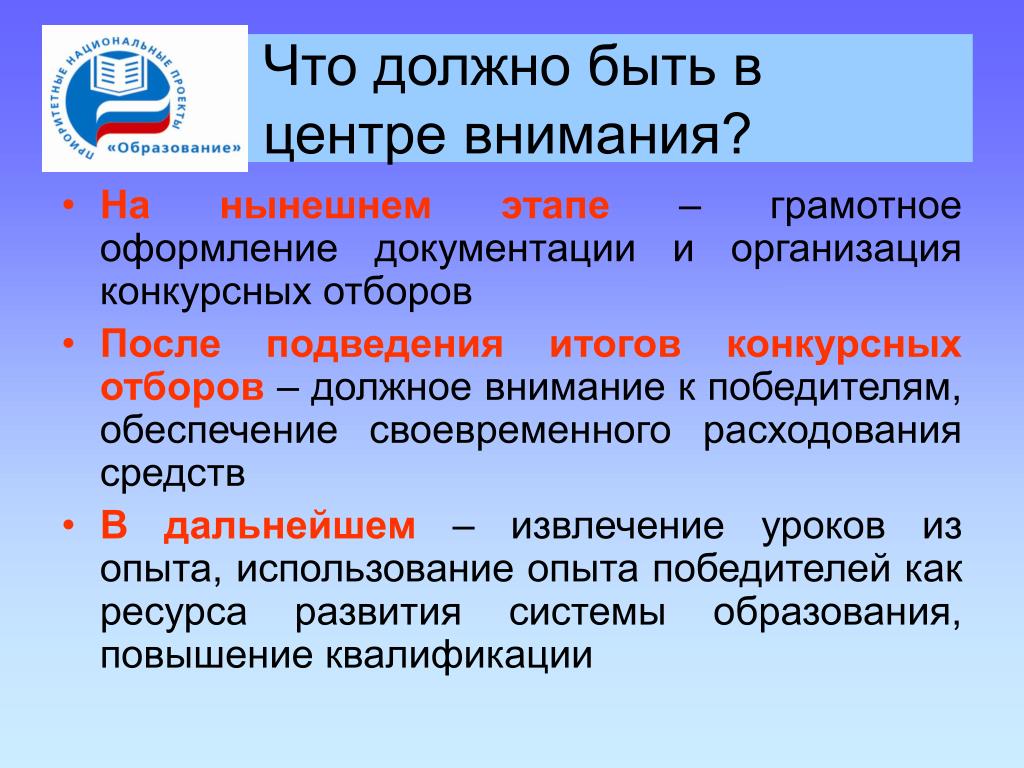 ПРИОРИТЕТНЫЕ НАЦИОНАЛЬНЫЕ ПРОЕКТЫ
«Образование»

Что должно быть в центре внимания?

• На нынешнем этапе – грамотное оформление документации и организация конкурсных отборов

• После подведения итогов конкурсных отборов – должное внимание к победителям, обеспечение своевременного расходования средств

• В дальнейшем – извлечение уроков из опыта, использование опыта победителей как ресурса развития системы образования, повышение квалификации